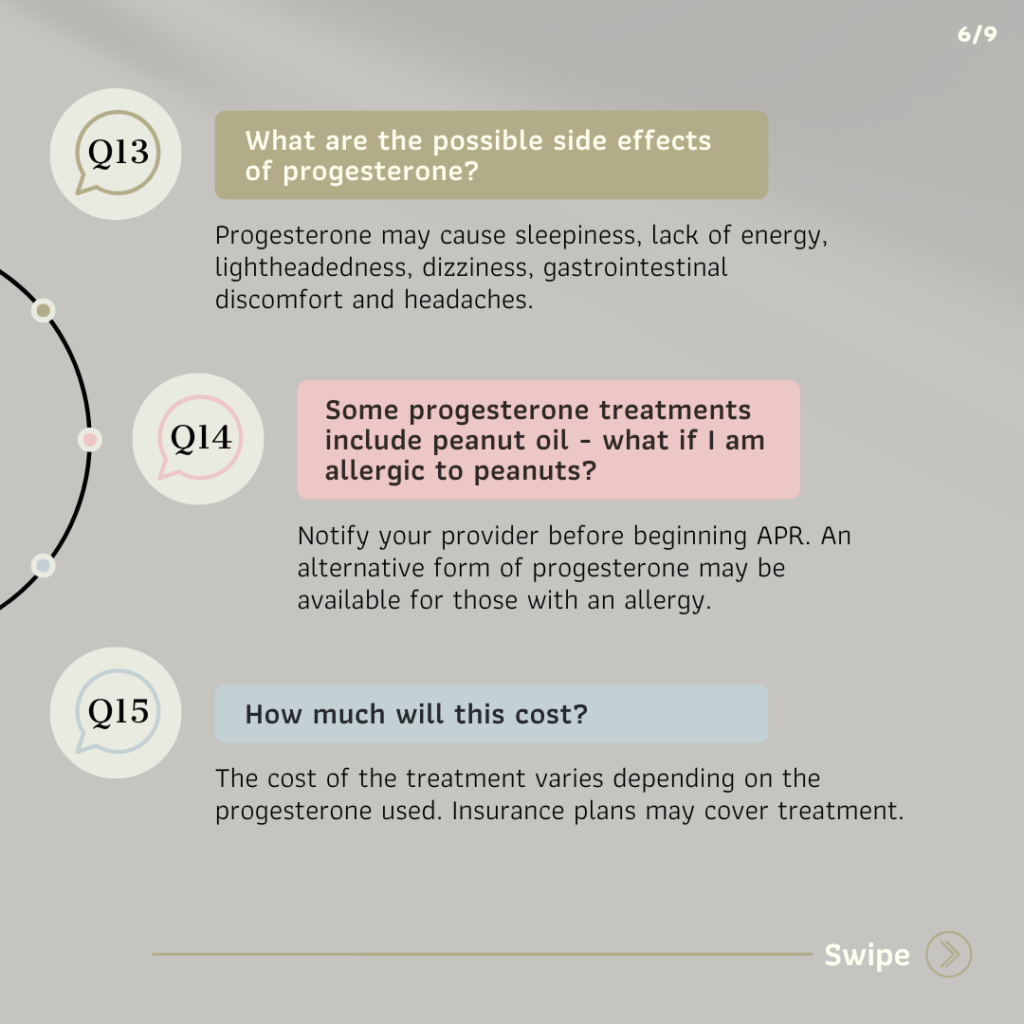 6/9

Q13

What are the possible side effects of progesterone?

Progesterone may cause sleepiness, lack of energy, lightheadedness, dizziness, gastrointestinal discomfort and headaches.

Q14

Some progesterone treatments include peanut oil - what if I am allergic to peanuts?

Notify your provider before beginning APR. An alternative form of progesterone may be available for those with an allergy.

Q15

How much will this cost?

The cost of the treatment varies depending on the progesterone used. Insurance plans may cover treatment.

Swipe